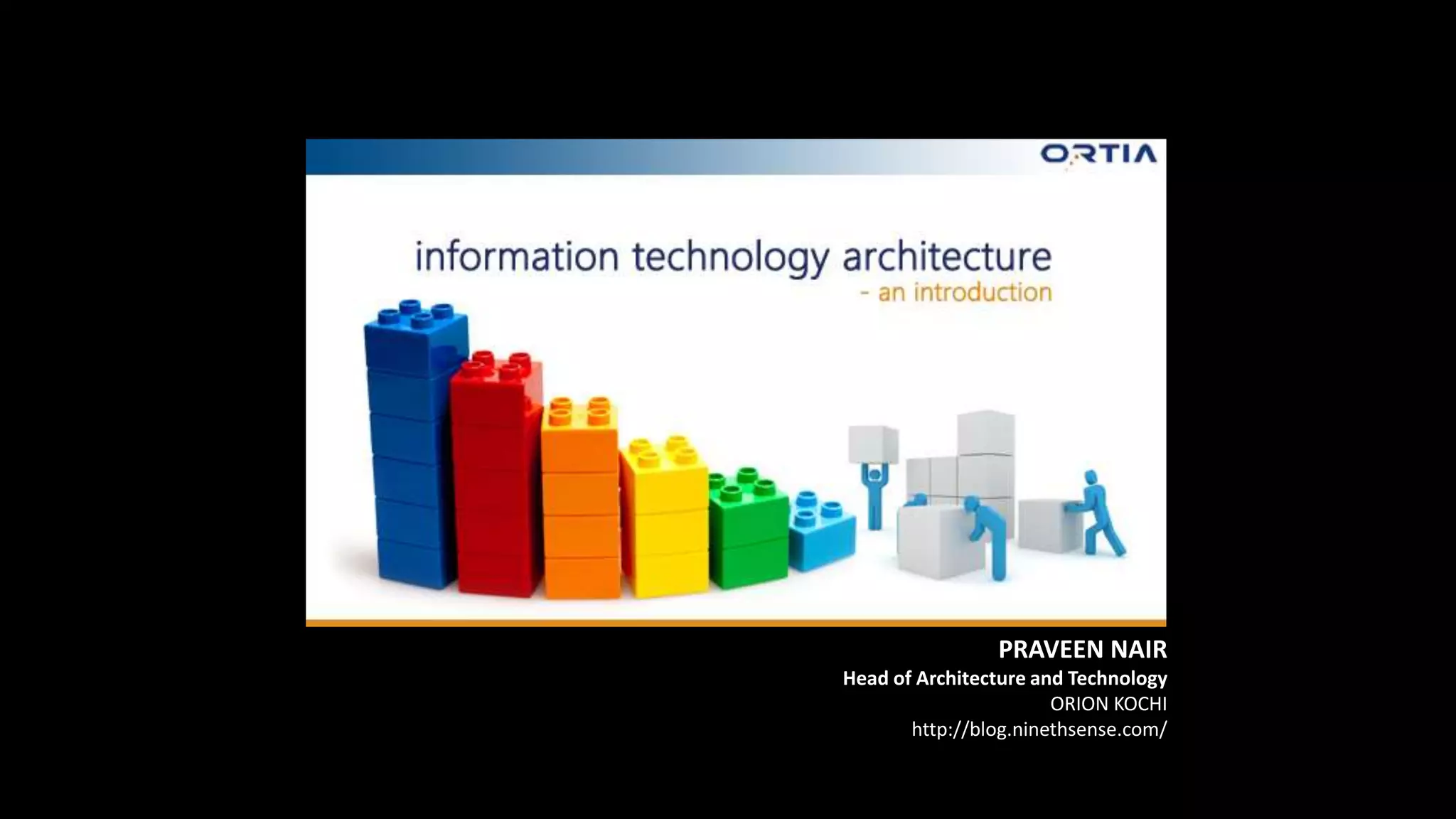 ORTIA

information technology architecture
- an introduction

PRAVEEN NAIR
Head of Architecture and Technology
ORION KOCHI
http://blog.ninethsense.com/